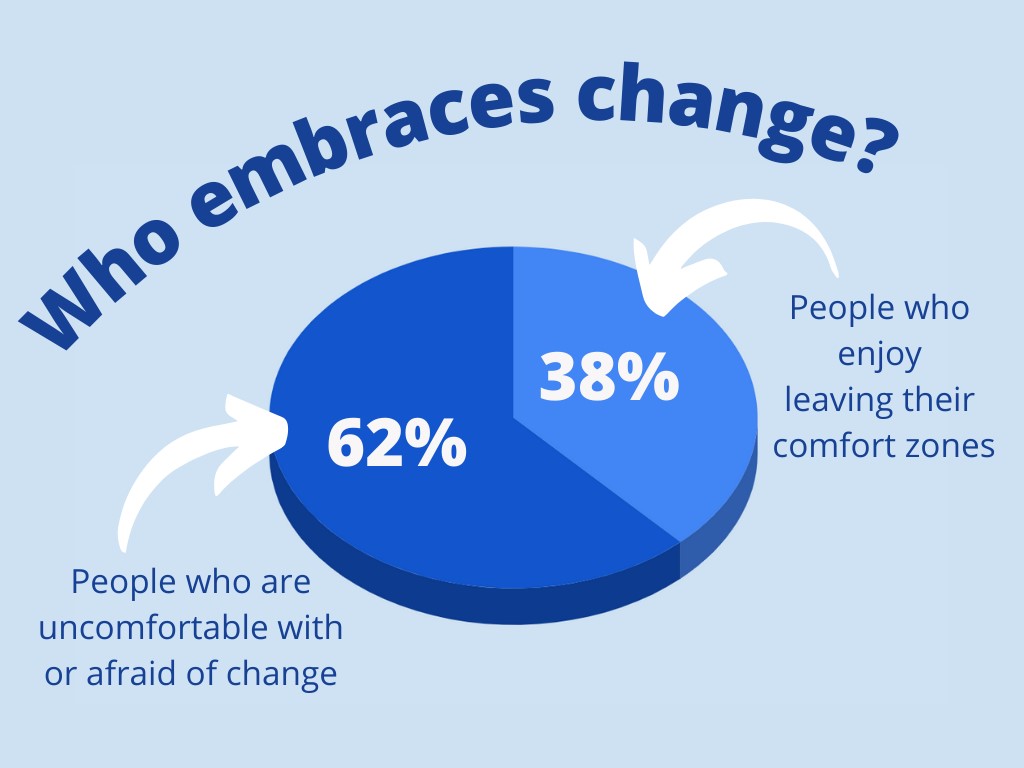 Who embraces change?

38%

People who enjoy leaving their comfort zones

62%

People who are uncomfortable with or afraid of change